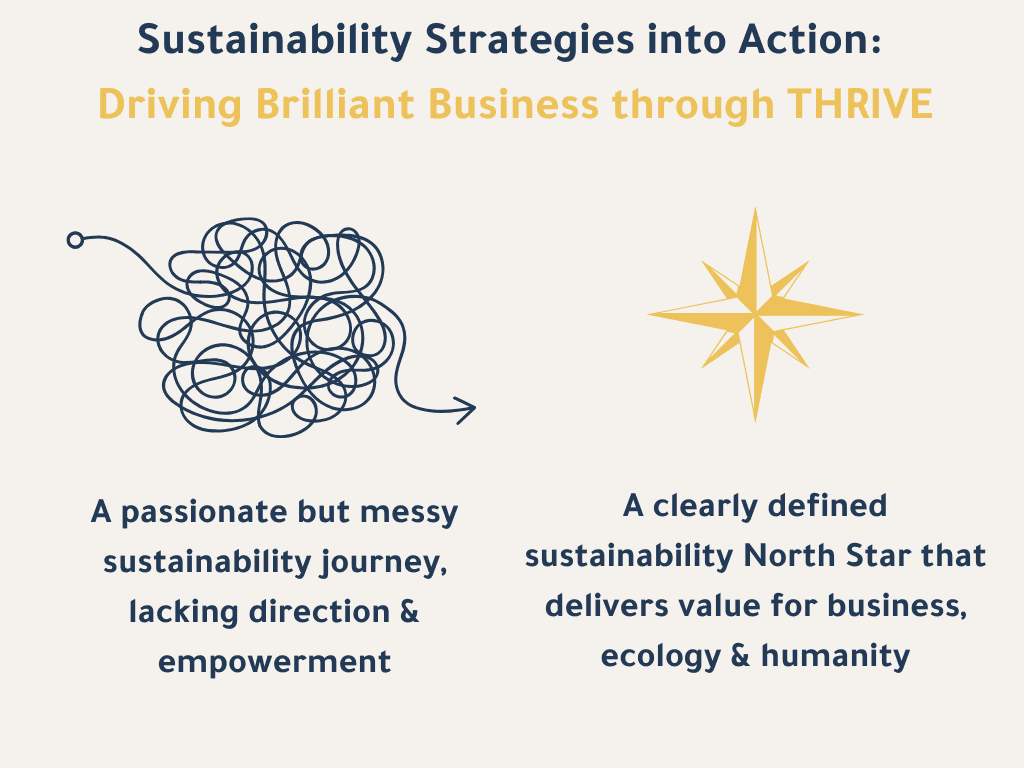 Sustainability Strategies into Action:
Driving Brilliant Business through THRIVE

A passionate but messy sustainability journey, lacking direction & empowerment

A clearly defined sustainability North Star that delivers value for business, ecology & humanity